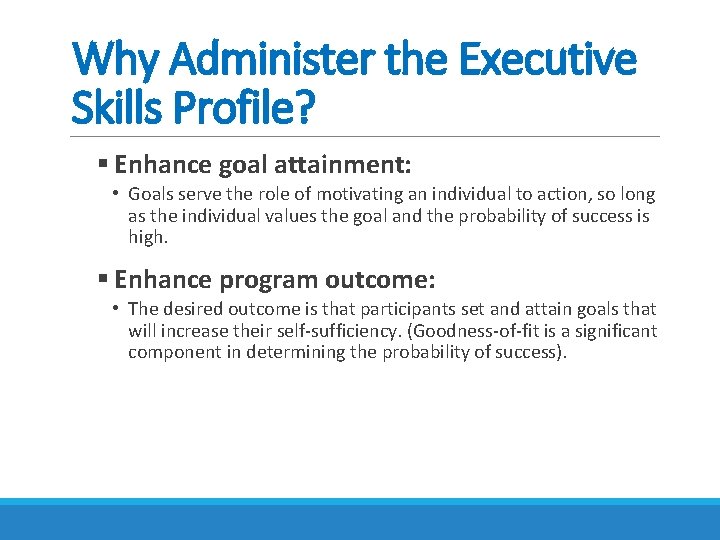 Why Administer the Executive Skills Profile?

▪ Enhance goal attainment:

• Goals serve the role of motivating an individual to action, so long as the individual values the goal and the probability of success is high.

▪ Enhance program outcome:

• The desired outcome is that participants set and attain goals that will increase their self-sufficiency. (Goodness-of-fit is a significant component in determining the probability of success).